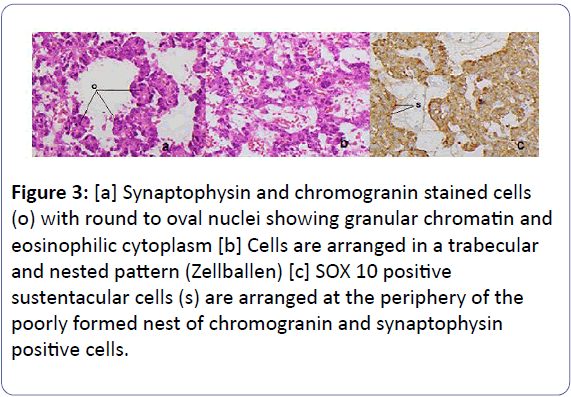 o

a

b

s

c

**Figure 3:** [a] Synaptophysin and chromogranin stained cells (o) with round to oval nuclei showing granular chromatin and eosinophilic cytoplasm [b] Cells are arranged in a trabecular and nested pattern (Zellballen) [c] SOX 10 positive sustentacular cells (s) are arranged at the periphery of the poorly formed nest of chromogranin and synaptophysin positive cells.